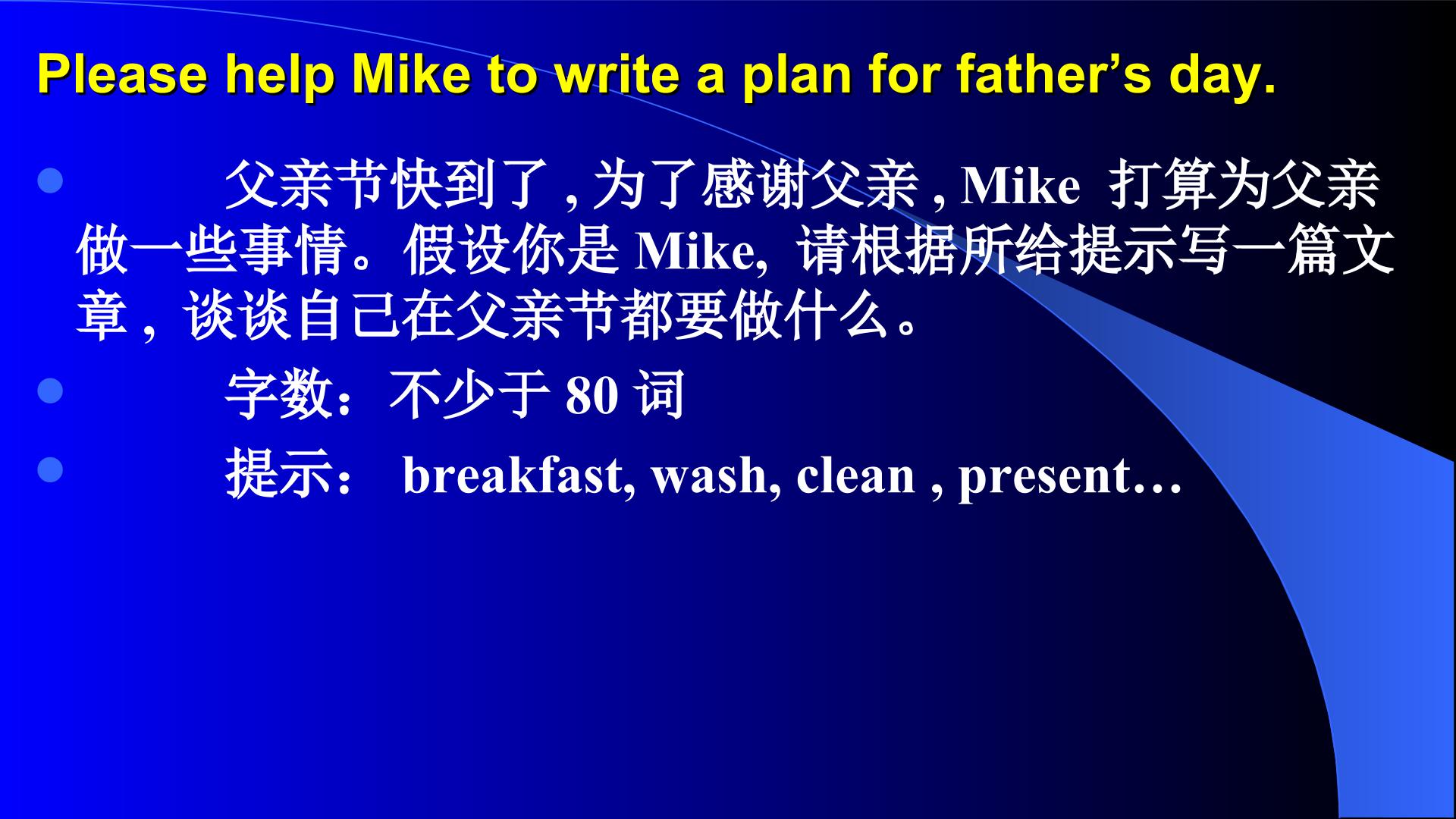 Please help Mike to write a plan for father's day.

• 父亲节快到了,为了感谢父亲,Mike打算为父亲做一些事情。假设你是Mike,请根据所给提示写一篇文章,谈谈自己在父亲节都要做什么。

• 字数:不少于80词

• 提示: breakfast, wash, clean , present…